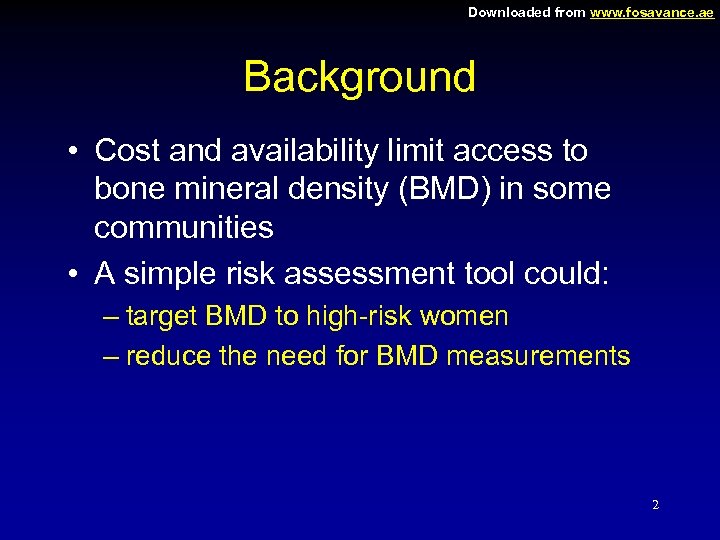 Downloaded from www.fosavance.ae

Background

• Cost and availability limit access to bone mineral density (BMD) in some communities

• A simple risk assessment tool could:
– target BMD to high-risk women
– reduce the need for BMD measurements

2